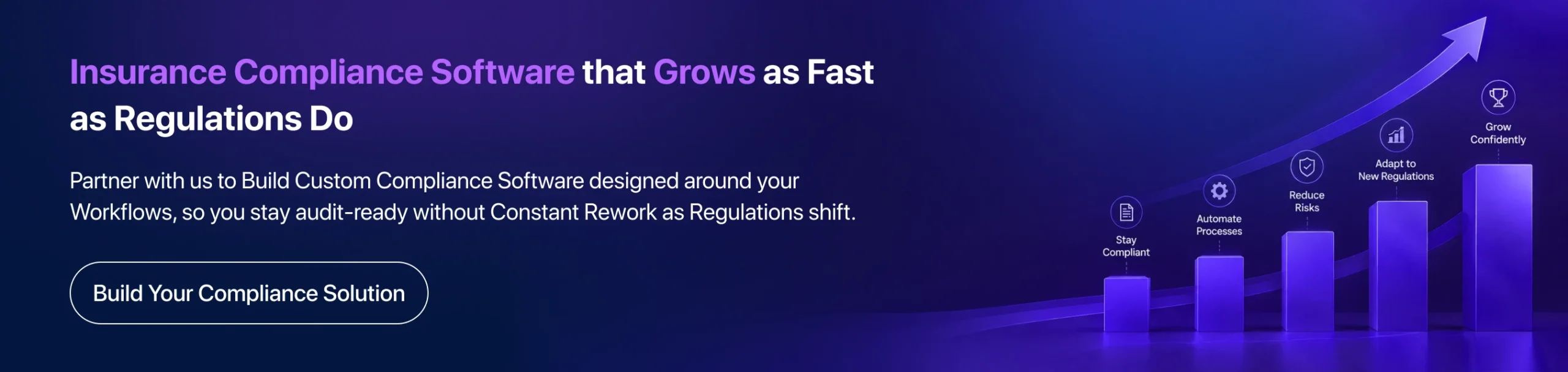 Insurance Compliance Software that Grows as Fast as Regulations Do

Partner with us to Build Custom Compliance Software designed around your Workflows, so you stay audit-ready without Constant Rework as Regulations shift.

Build Your Compliance Solution

Stay Compliant

Automate Processes

Reduce Risks

Adapt to New Regulations

Grow Confidently